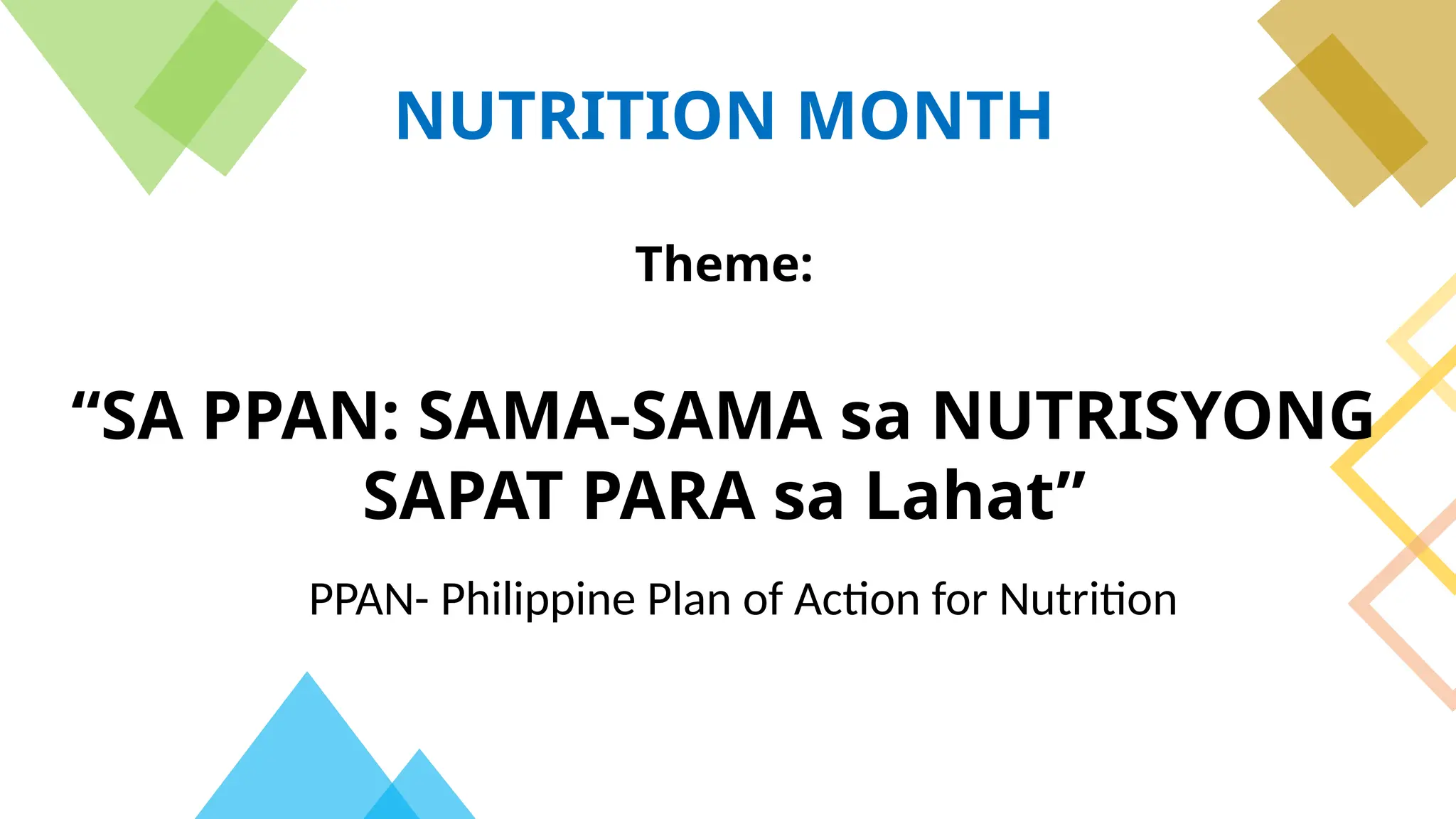 NUTRITION MONTH

Theme:

“SA PPAN: SAMA-SAMA sa NUTRISYONG SAPAT PARA sa Lahat”

PPAN- Philippine Plan of Action for Nutrition